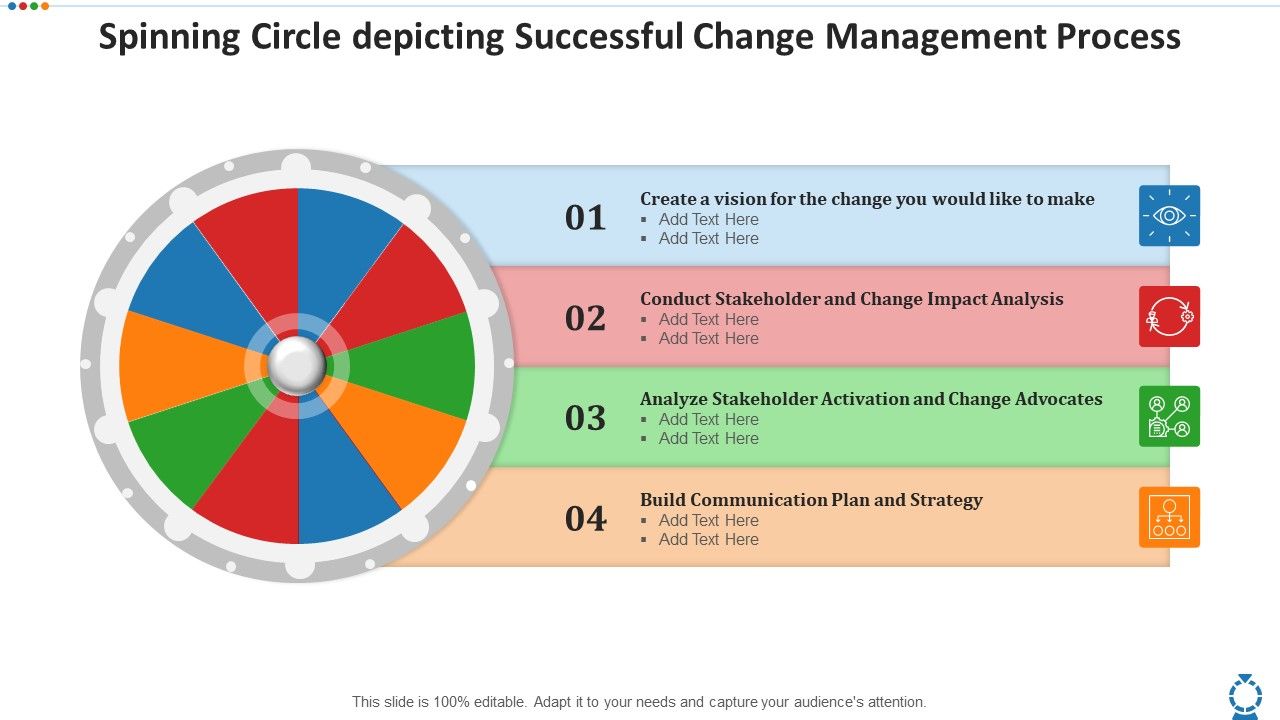 Spinning Circle depicting Successful Change Management Process

01
Create a vision for the change you would like to make
▪ Add Text Here
▪ Add Text Here

02
Conduct Stakeholder and Change Impact Analysis
▪ Add Text Here
▪ Add Text Here

03
Analyze Stakeholder Activation and Change Advocates
▪ Add Text Here
▪ Add Text Here

04
Build Communication Plan and Strategy
▪ Add Text Here
▪ Add Text Here

This slide is 100% editable. Adapt it to your needs and capture your audience's attention.